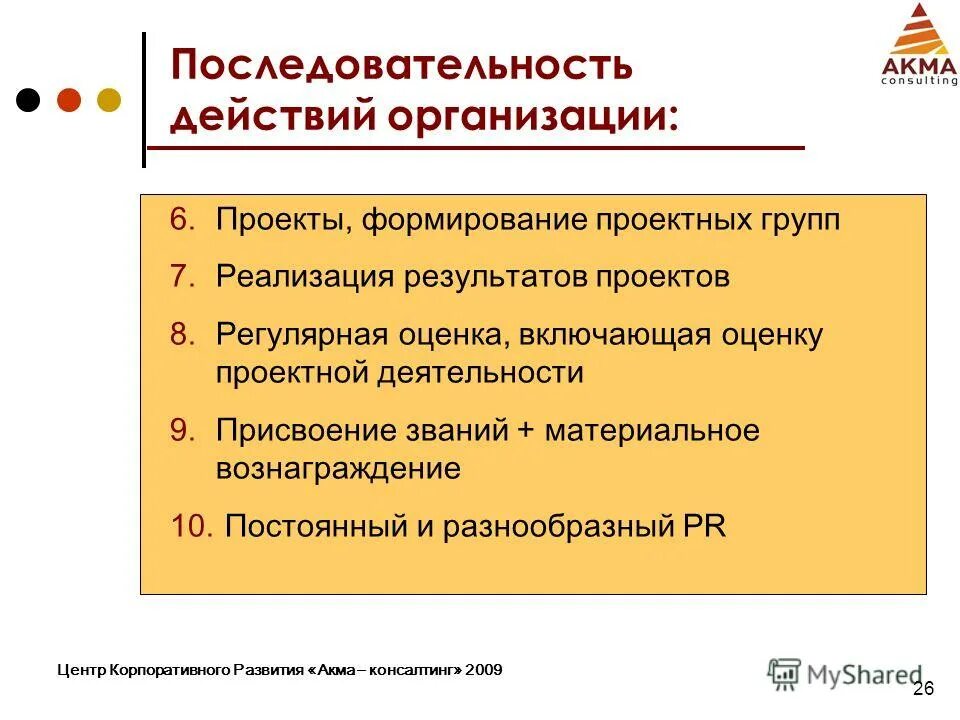 AKMA
consulting

Последовательность действий организации:

6. Проекты, формирование проектных групп
7. Реализация результатов проектов
8. Регулярная оценка, включающая оценку проектной деятельности
9. Присвоение званий + материальное вознаграждение
10. Постоянный и разнообразный PR

Центр Корпоративного Развития «Акма – консалтинг» 2009

MyShared

26